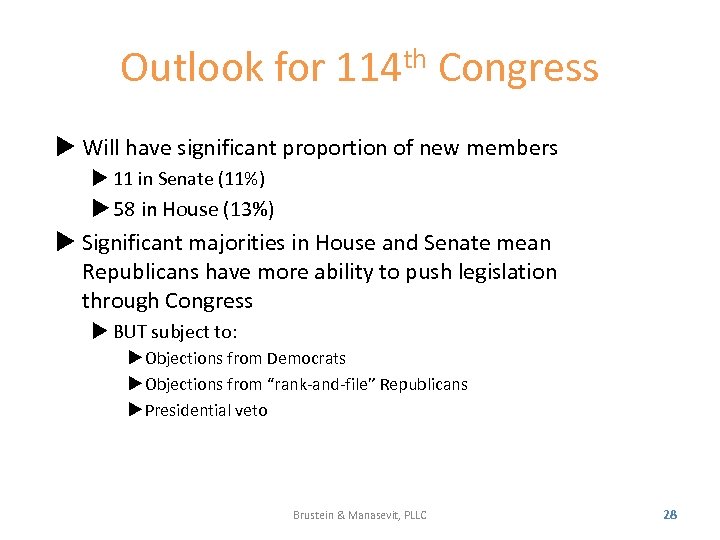 Outlook for 114$^{th}$ Congress

▶ Will have significant proportion of new members

▶ 11 in Senate (11%)

▶ 58 in House (13%)

▶ Significant majorities in House and Senate mean Republicans have more ability to push legislation through Congress

▶ BUT subject to:

▶ Objections from Democrats

▶ Objections from "rank-and-file" Republicans

▶ Presidential veto

Brustein & Manasevit, PLLC

28